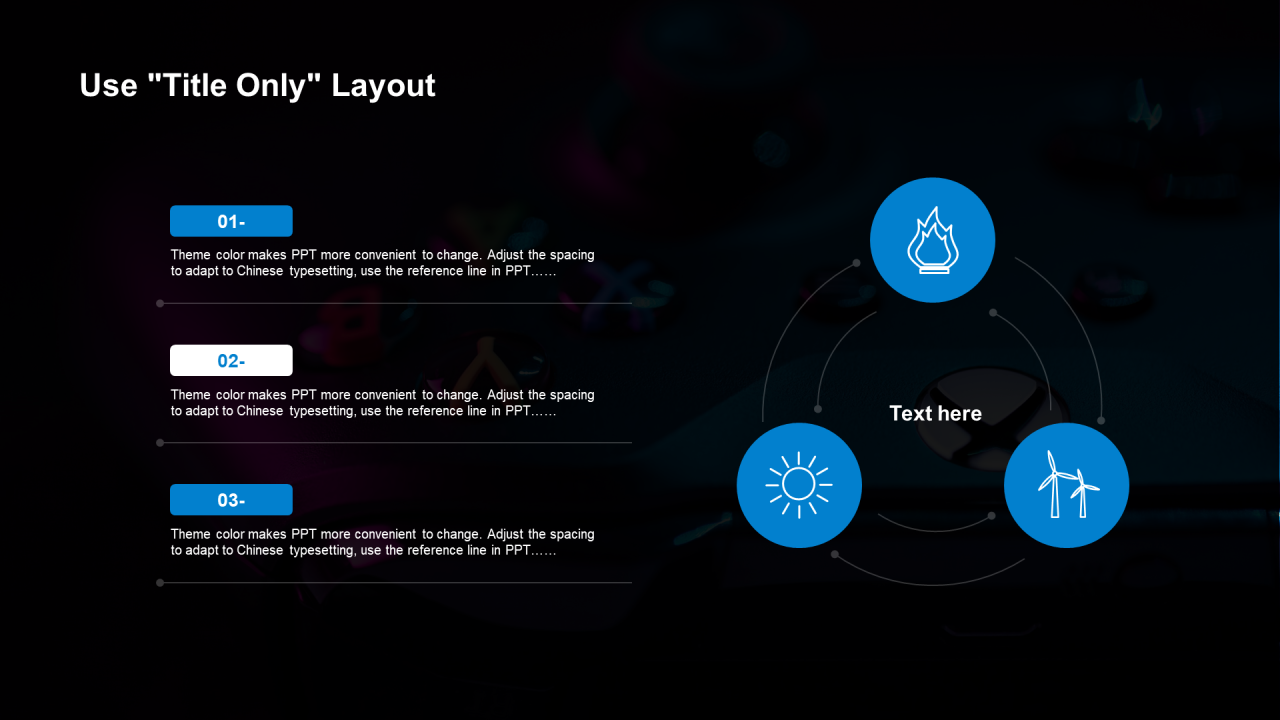 Use "Title Only" Layout

01-

Theme color makes PPT more convenient to change. Adjust the spacing to adapt to Chinese typesetting, use the reference line in PPT……

02-

Theme color makes PPT more convenient to change. Adjust the spacing to adapt to Chinese typesetting, use the reference line in PPT……

03-

Theme color makes PPT more convenient to change. Adjust the spacing to adapt to Chinese typesetting, use the reference line in PPT……

Text here